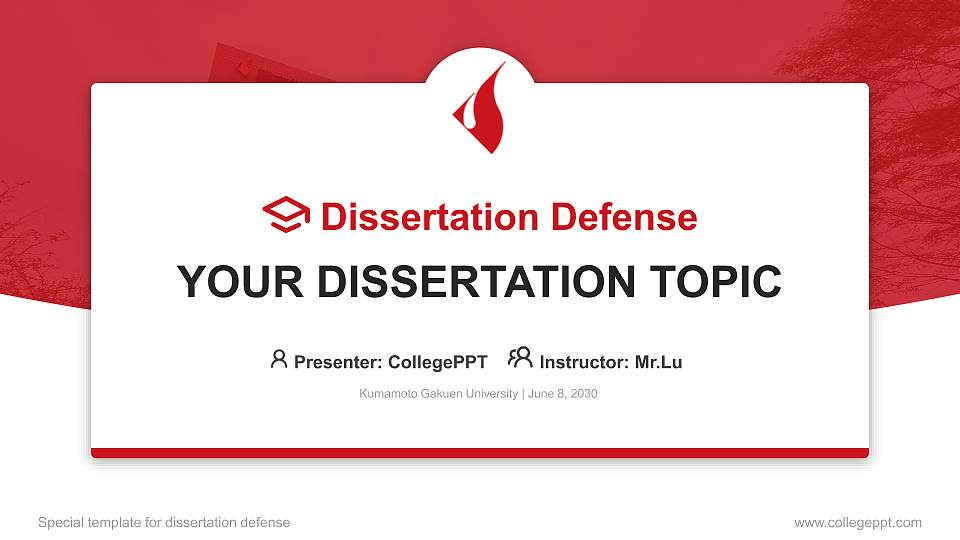 Dissertation Defense

YOUR DISSERTATION TOPIC

Presenter: CollegePPT Instructor: Mr.Lu

Kumamoto Gakuen University | June 8, 2030

Special template for dissertation defense

www.collegeppt.com